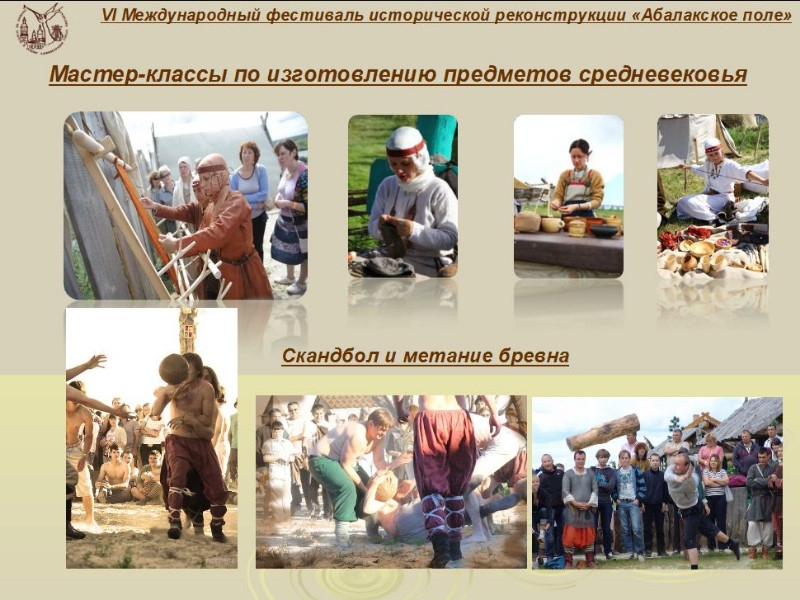 VI Международный фестиваль исторической реконструкции «Абалакское поле»

Мастер-классы по изготовлению предметов средневековья

Скандбол и метание бревна